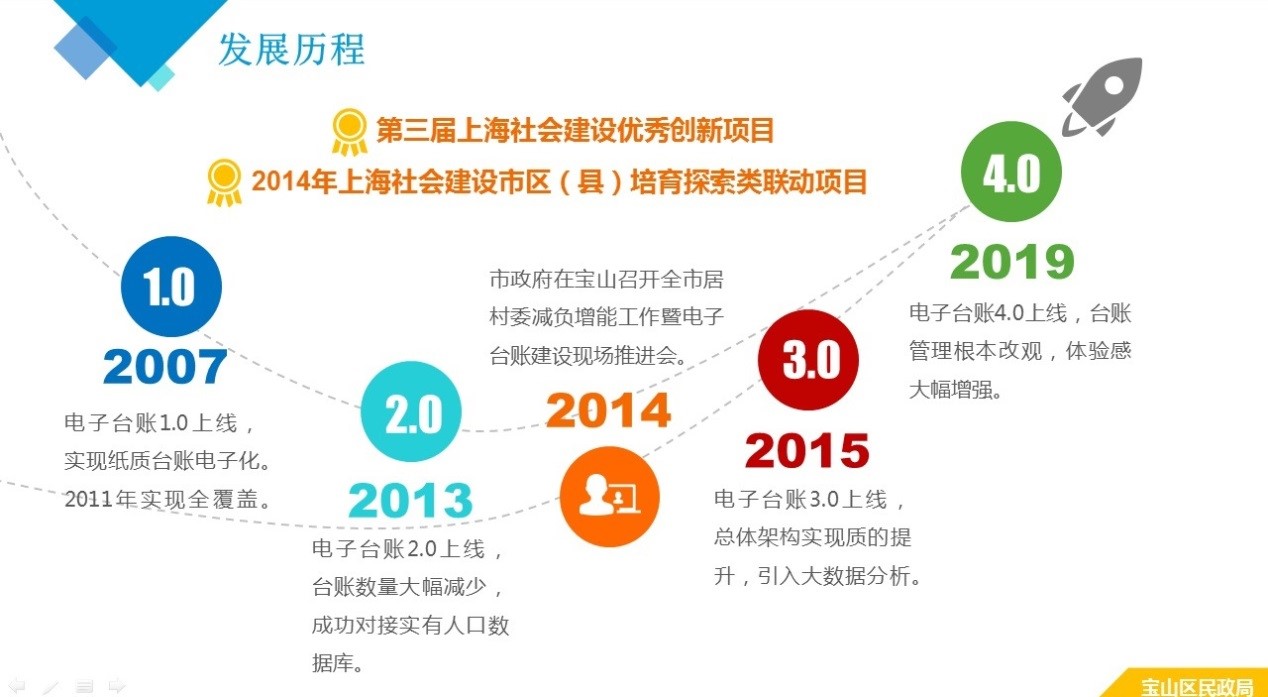 发展历程

第三届上海社会建设优秀创新项目

2014年上海社会建设市区（县）培育探索类联动项目

1.0

2007

电子台账1.0上线，实现纸质台账电子化。2011年实现全覆盖。

2.0

2013

电子台账2.0上线，台账数量大幅减少，成功对接实有人口数据库。

市政府在宝山召开全市居村委减负增能工作暨电子台账建设现场推进会。

2014

3.0

2015

电子台账3.0上线，总体架构实现质的提升，引入大数据分析。

4.0

2019

电子台账4.0上线，台账管理根本改观，体验感大幅增强。

宝山区民政局